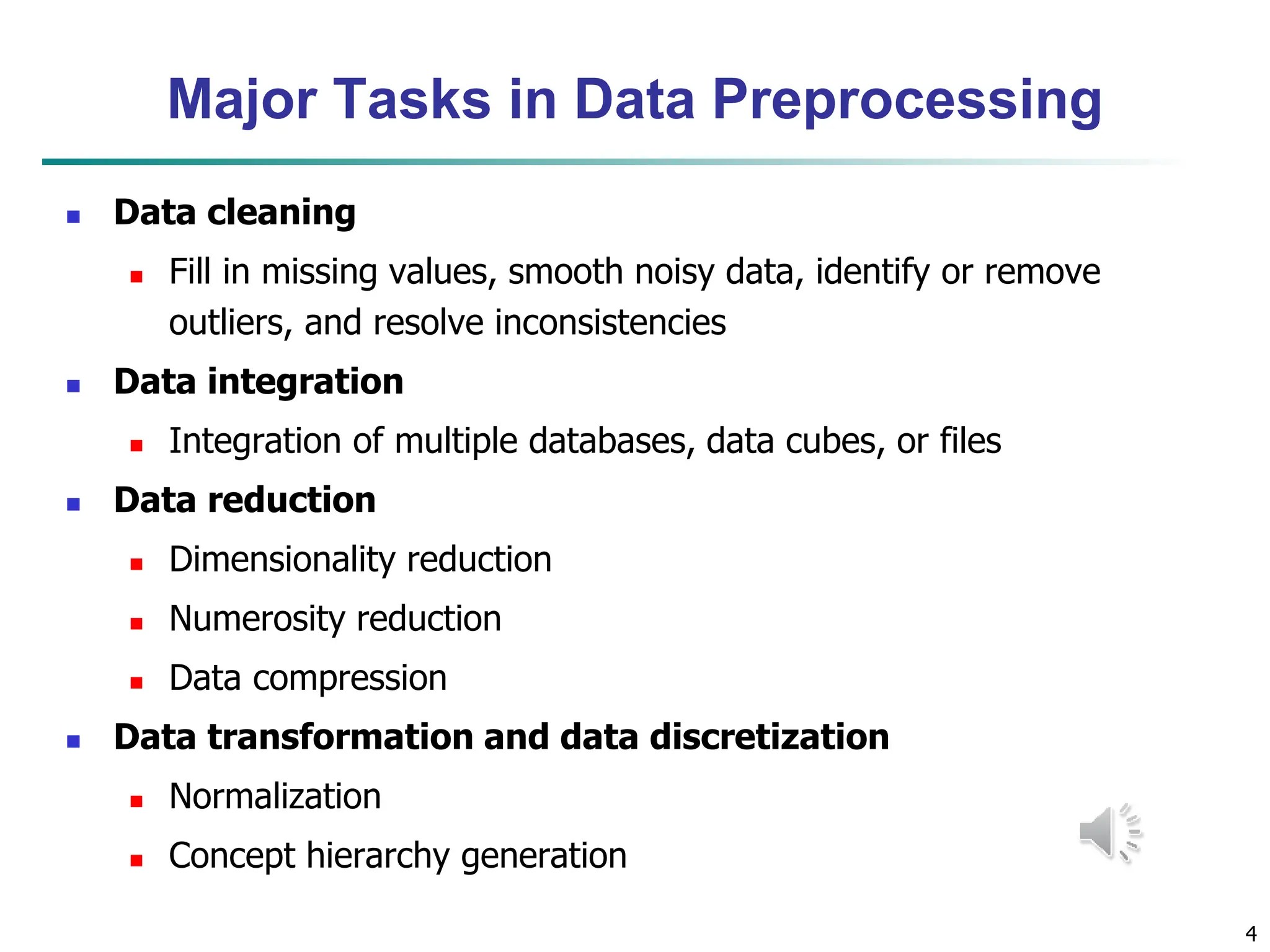 Major Tasks in Data Preprocessing

- Data cleaning
  - Fill in missing values, smooth noisy data, identify or remove outliers, and resolve inconsistencies
- Data integration
  - Integration of multiple databases, data cubes, or files
- Data reduction
  - Dimensionality reduction
  - Numerosity reduction
  - Data compression
- Data transformation and data discretization
  - Normalization
  - Concept hierarchy generation

4